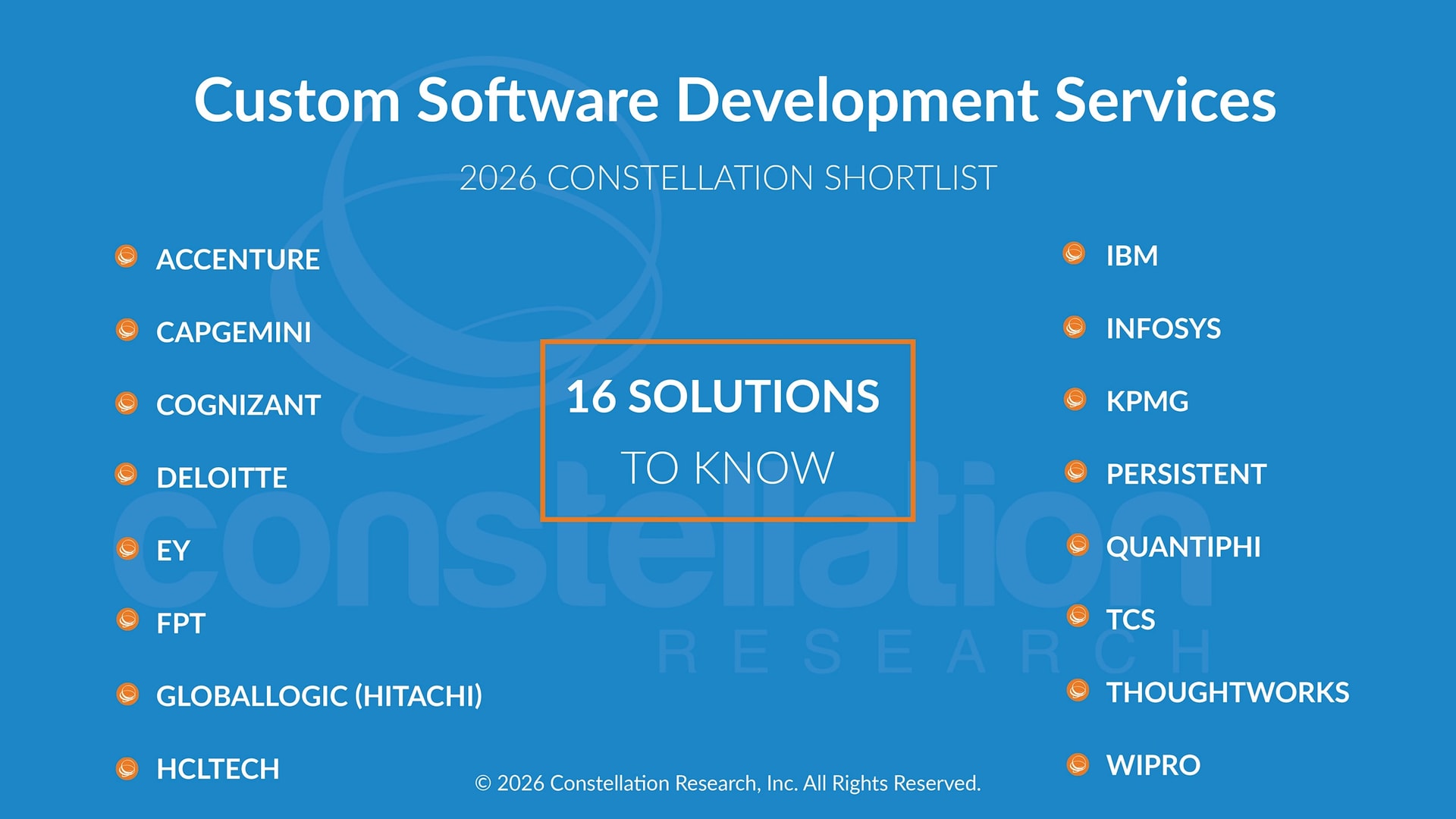 Custom Software Development Services

2026 CONSTELLATION SHORTLIST

ACCENTURE

CAPGEMINI

COGNIZANT

DELOITTE

EY

FPT

GLOBALLOGIC (HITACHI)

HCLTECH

16 SOLUTIONS
TO KNOW

IBM

INFOSYS

KPMG

PERSISTENT

QUANTIPHI

TCS

THOUGHTWORKS

WIPRO

constellation
RESEARCH

© 2026 Constellation Research, Inc. All Rights Reserved.